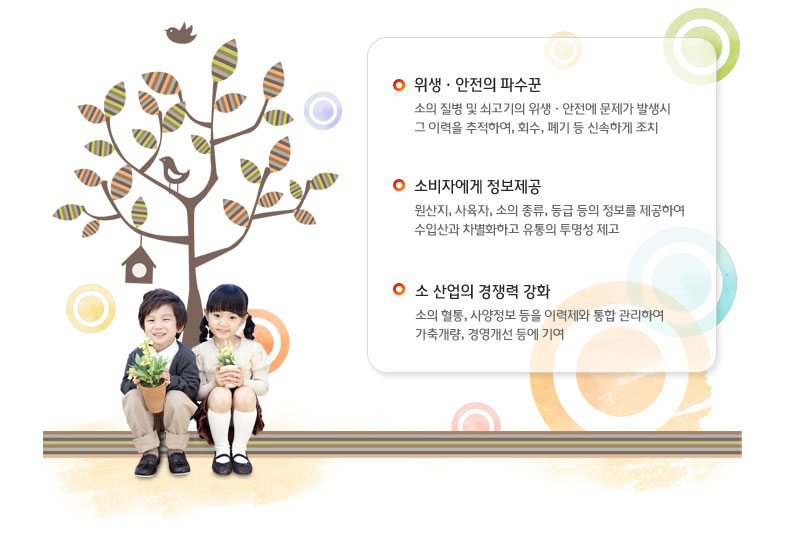 위생 · 안전의 파수꾼

소의 질병 및 쇠고기의 위생 · 안전에 문제가 발생시 그 이력을 추적하여, 회수, 폐기 등 신속하게 조치

소비자에게 정보제공

원산지, 사육자, 소의 종류, 등급 등의 정보를 제공하여 수입산과 차별화하고 유통의 투명성 제고

소 산업의 경쟁력 강화

소의 혈통, 사양정보 등을 이력제와 통합 관리하여 가축개량, 경영개선 등에 기여